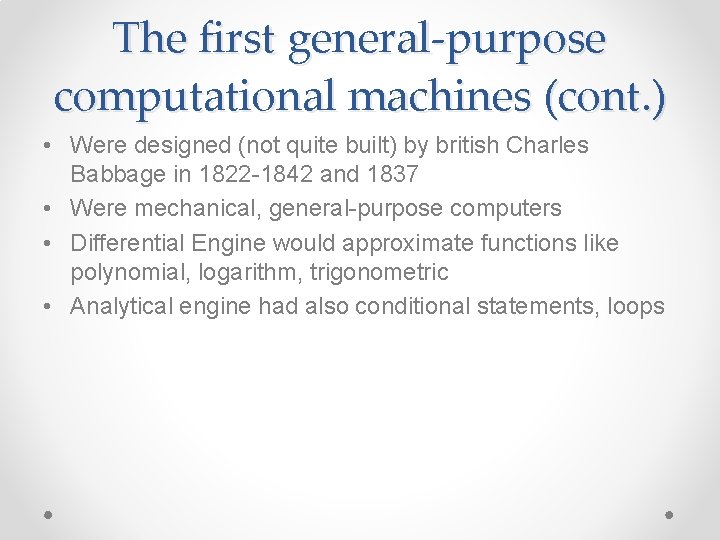 The first general-purpose computational machines (cont.)

• Were designed (not quite built) by british Charles Babbage in 1822-1842 and 1837
• Were mechanical, general-purpose computers
• Differential Engine would approximate functions like polynomial, logarithm, trigonometric
• Analytical engine had also conditional statements, loops